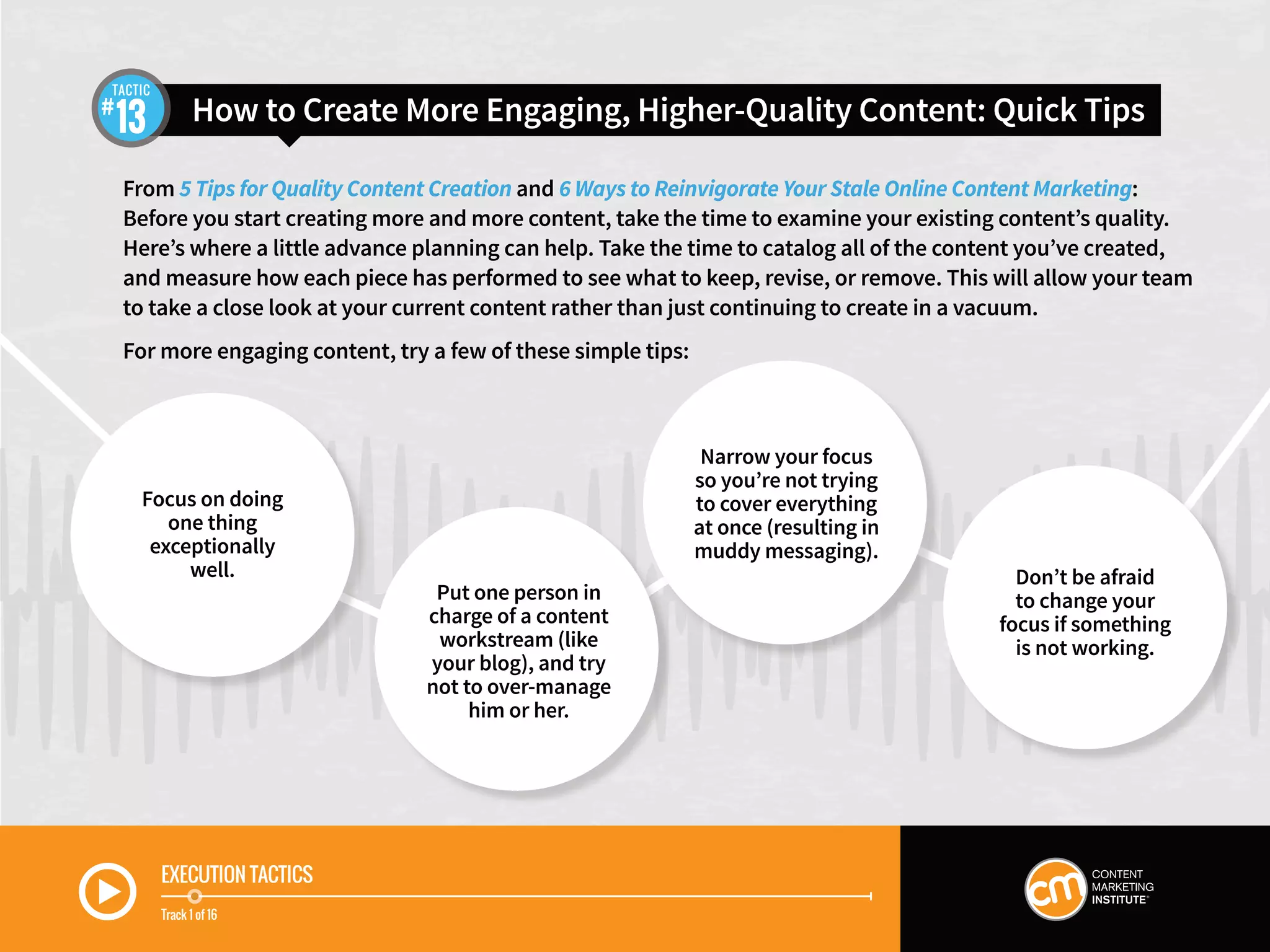 TACTIC #13

How to Create More Engaging, Higher-Quality Content: Quick Tips

From 5 Tips for Quality Content Creation and 6 Ways to Reinvigorate Your Stale Online Content Marketing: Before you start creating more and more content, take the time to examine your existing content's quality. Here's where a little advance planning can help. Take the time to catalog all of the content you've created, and measure how each piece has performed to see what to keep, revise, or remove. This will allow your team to take a close look at your current content rather than just continuing to create in a vacuum.

For more engaging content, try a few of these simple tips:

Focus on doing one thing exceptionally well.

Put one person in charge of a content workstream (like your blog), and try not to over-manage him or her.

Narrow your focus so you're not trying to cover everything at once (resulting in muddy messaging).

Don't be afraid to change your focus if something is not working.

EXECUTION TACTICS

Track 1 of 16

cm CONTENT MARKETING INSTITUTE